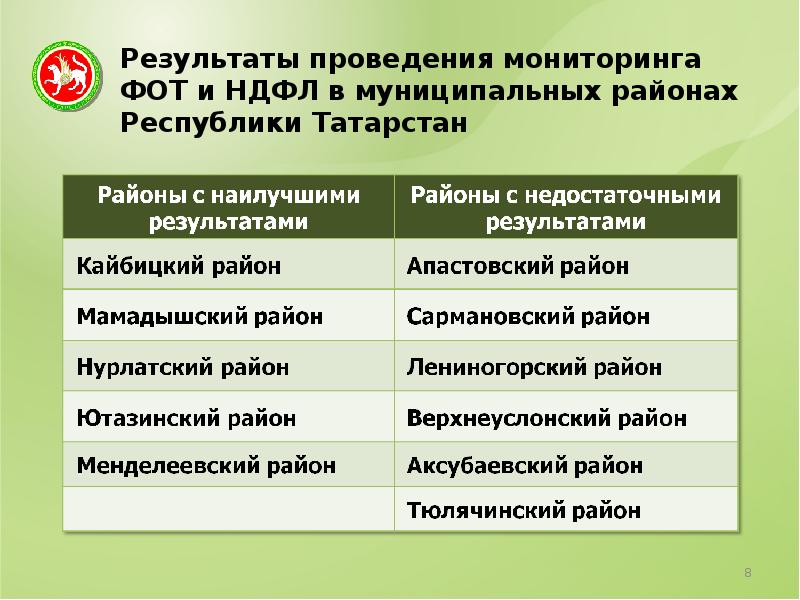 Результаты проведения мониторинга ФОТ и НДФЛ в муниципальных районах Республики Татарстан

| Районы с наилучшими результатами | Районы с недостаточными результатами |
|---|---|
| Кайбицкий район | Апастовский район |
| Мамадышский район | Сармановский район |
| Нурлатский район | Лениногорский район |
| Ютазинский район | Верхнеуслонский район |
| Менделеевский район | Аксубаевский район |
| | Тюлячинский район |

8